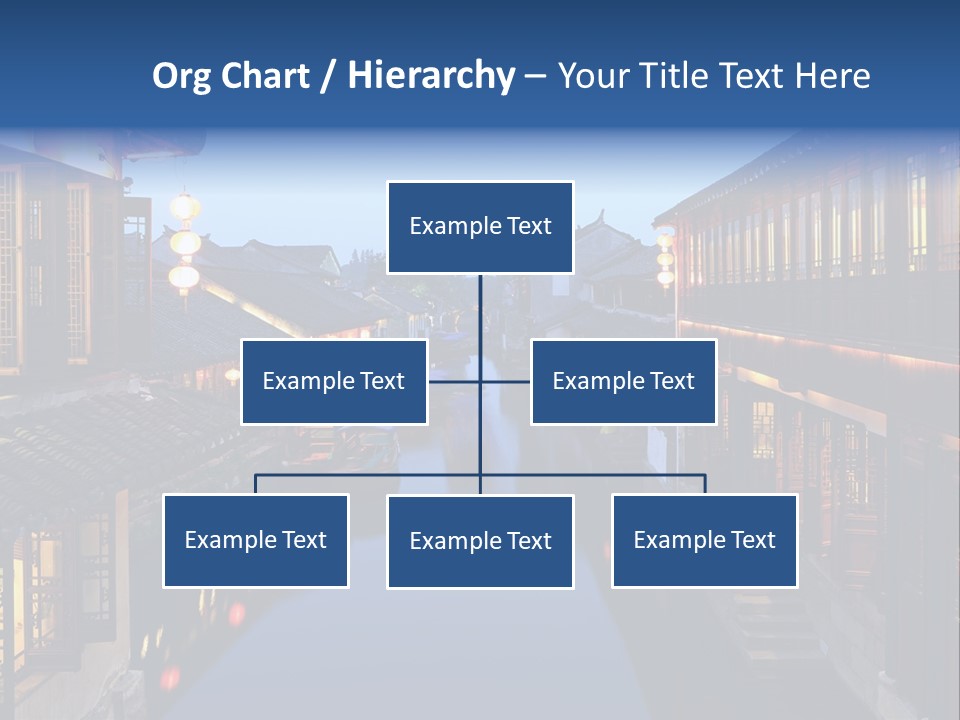 Org Chart / Hierarchy – Your Title Text Here

Example Text

Example Text

Example Text

Example Text

Example Text

Example Text